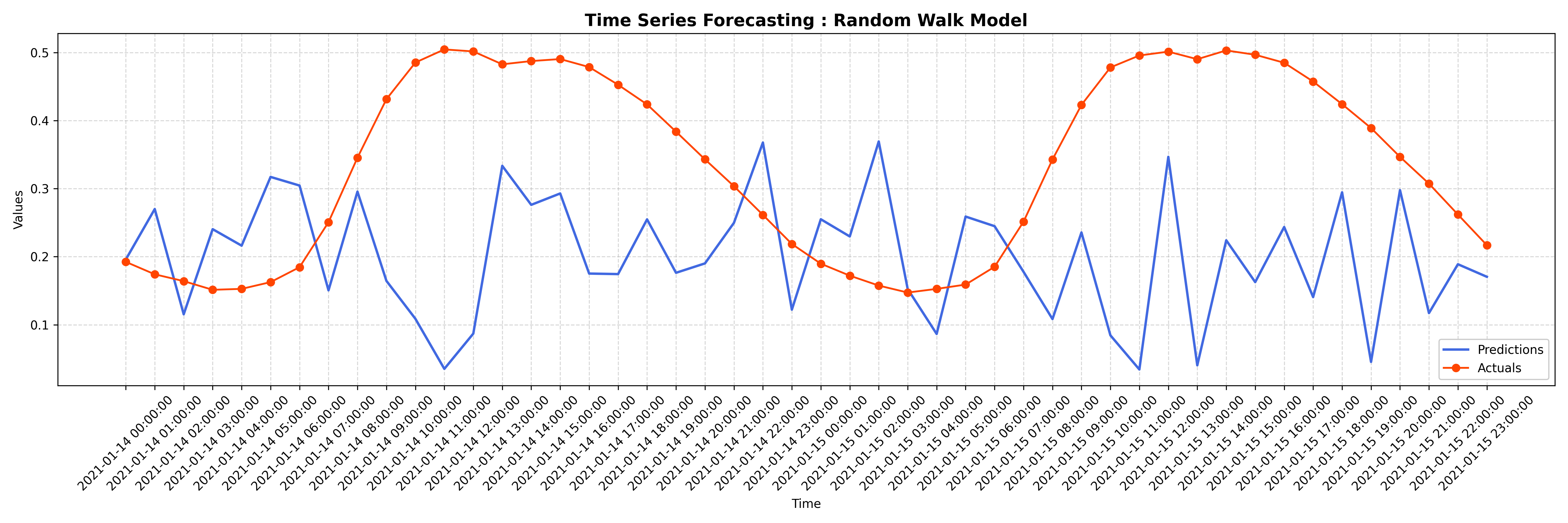 Time Series Forecasting : Random Walk Model

Values

0.5
0.4
0.3
0.2
0.1

Predictions
Actuals

2021-01-14 00:00:00
2021-01-14 01:00:00
2021-01-14 02:00:00
2021-01-14 03:00:00
2021-01-14 04:00:00
2021-01-14 05:00:00
2021-01-14 06:00:00
2021-01-14 07:00:00
2021-01-14 08:00:00
2021-01-14 09:00:00
2021-01-14 10:00:00
2021-01-14 11:00:00
2021-01-14 12:00:00
2021-01-14 13:00:00
2021-01-14 14:00:00
2021-01-14 15:00:00
2021-01-14 16:00:00
2021-01-14 17:00:00
2021-01-14 18:00:00
2021-01-14 19:00:00
2021-01-14 20:00:00
2021-01-14 21:00:00
2021-01-14 22:00:00
2021-01-14 23:00:00
2021-01-15 00:00:00
2021-01-15 01:00:00
2021-01-15 02:00:00
2021-01-15 03:00:00
2021-01-15 04:00:00
2021-01-15 05:00:00
2021-01-15 06:00:00
2021-01-15 07:00:00
2021-01-15 08:00:00
2021-01-15 09:00:00
2021-01-15 10:00:00
2021-01-15 11:00:00
2021-01-15 12:00:00
2021-01-15 13:00:00
2021-01-15 14:00:00
2021-01-15 15:00:00
2021-01-15 16:00:00
2021-01-15 17:00:00
2021-01-15 18:00:00
2021-01-15 19:00:00
2021-01-15 20:00:00
2021-01-15 21:00:00
2021-01-15 22:00:00
2021-01-15 23:00:00

Time